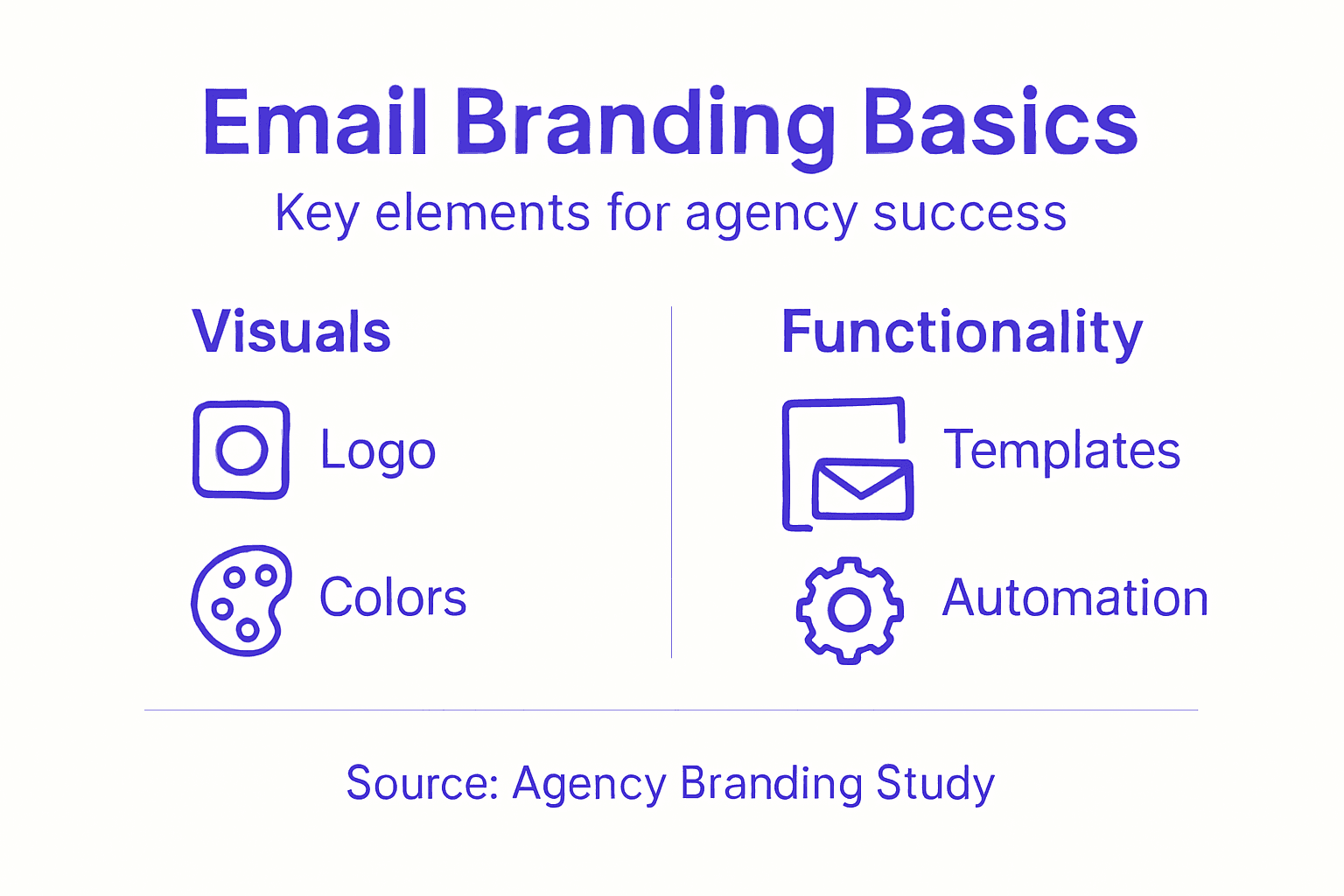 Email Branding Basics

Key elements for agency success

Visuals

Logo

Colors

Functionality

Templates

Automation

Source: Agency Branding Study